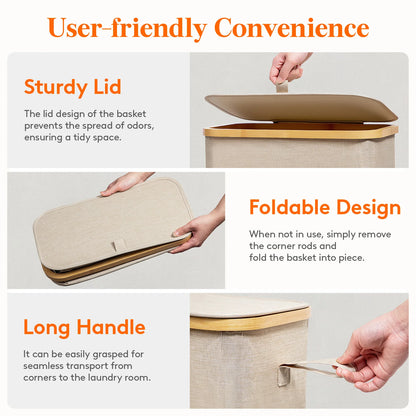 User-friendly Convenience

Sturdy Lid

The lid design of the basket prevents the spread of odors, ensuring a tidy space.

Foldable Design

When not in use, simply remove the corner rods and fold the basket into piece.

Long Handle

It can be easily grasped for seamless transport from corners to the laundry room.